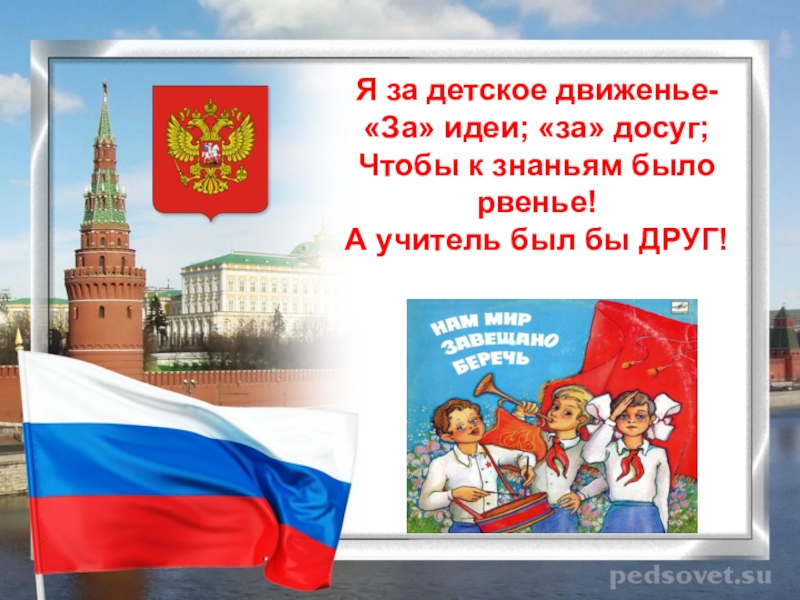 Я за детское движенье-
«За» идеи; «за» досуг;
Чтобы к знаньям было рвенье!
А учитель был бы ДРУГ!

НАМ МИР ЗАВЕЩАНО БЕРЕЧЬ

pedsovet.su